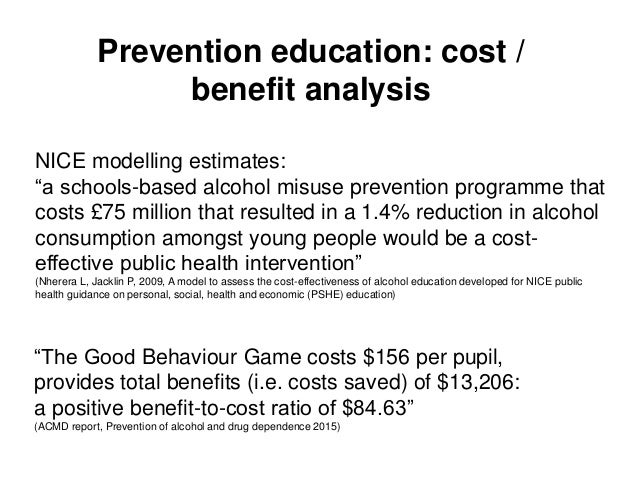 Prevention education: cost / benefit analysis

NICE modelling estimates:
“a schools-based alcohol misuse prevention programme that costs £75 million that resulted in a 1.4% reduction in alcohol consumption amongst young people would be a cost-effective public health intervention”
(Nherera L, Jacklin P, 2009, A model to assess the cost-effectiveness of alcohol education developed for NICE public health guidance on personal, social, health and economic (PSHE) education)

“The Good Behaviour Game costs \$156 per pupil, provides total benefits (i.e. costs saved) of \$13,206: a positive benefit-to-cost ratio of \$84.63”
(ACMD report, Prevention of alcohol and drug dependence 2015)